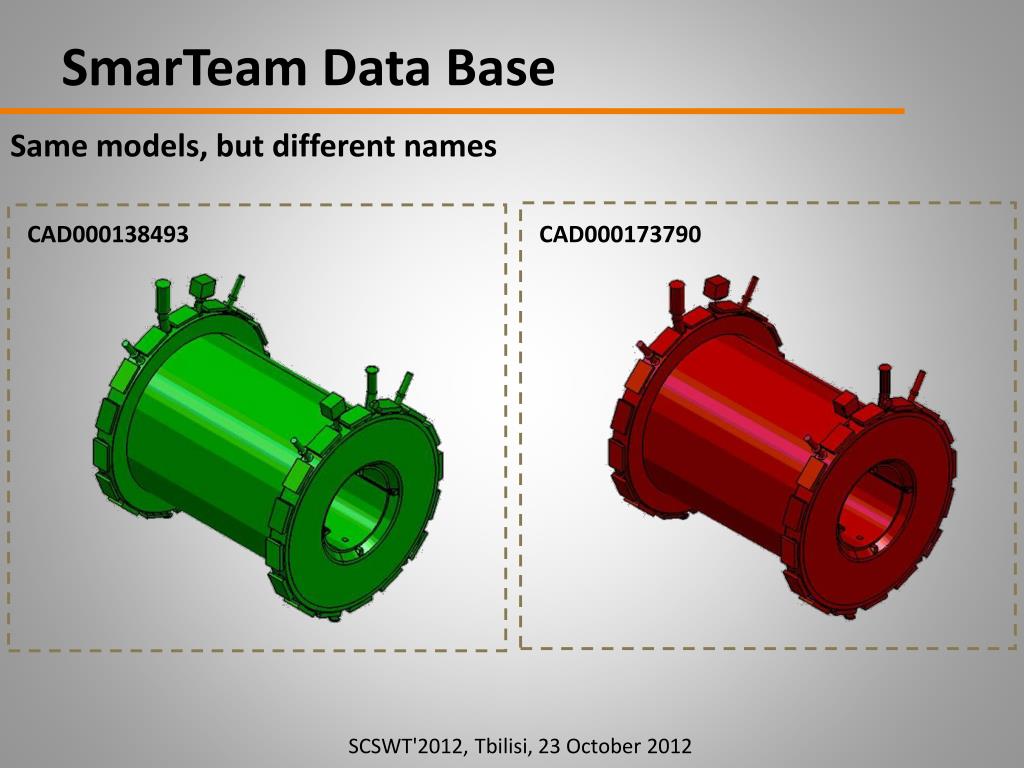 SmarTeam Data Base

Same models, but different names

CAD000138493

CAD000173790

SCSWT'2012, Tbilisi, 23 October 2012